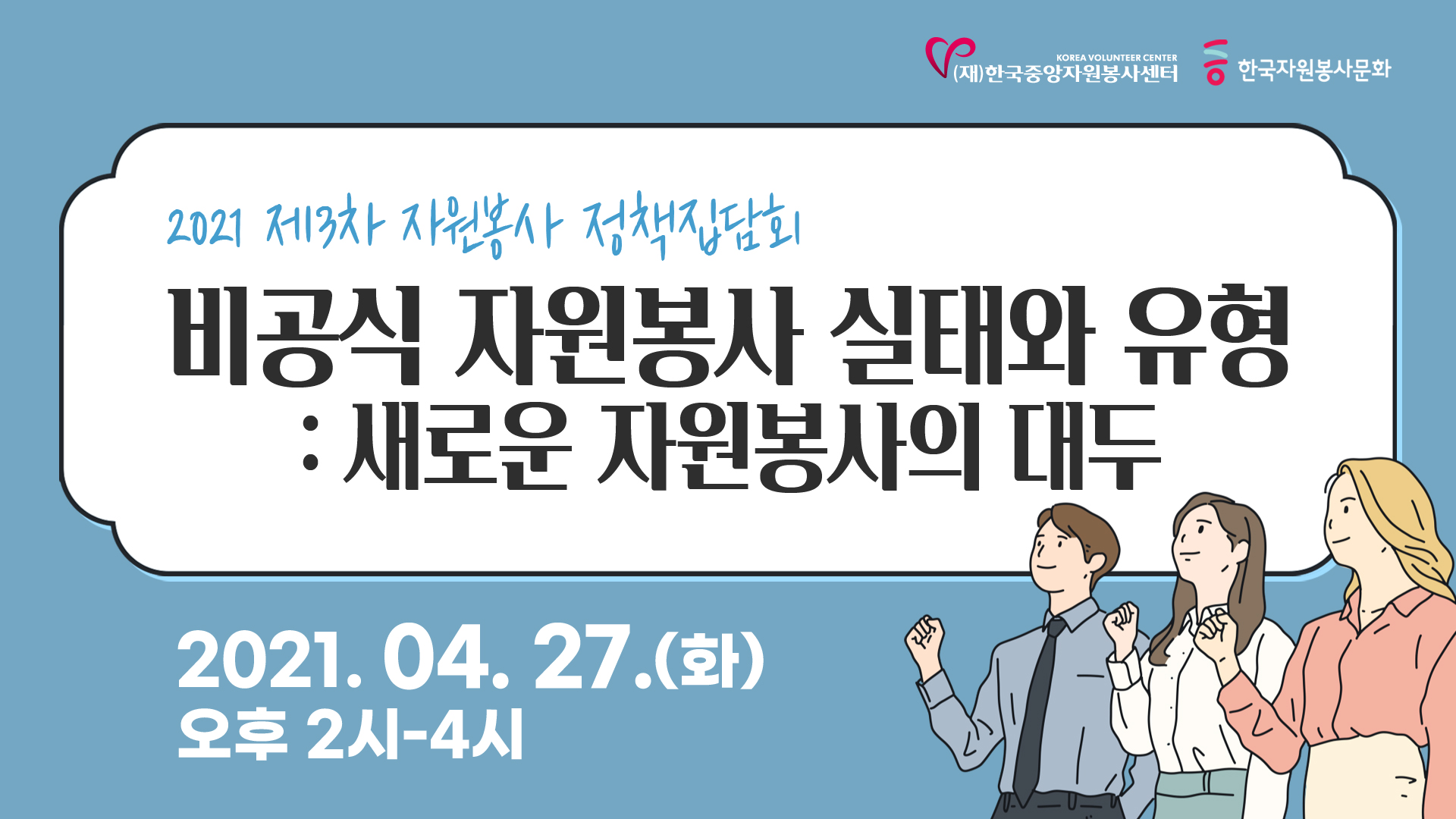 KOREA VOLUNTEER CENTER
(재)한국중앙자원봉사센터

한국자원봉사문화

2021 제3차 자원봉사 정책집담회

비공식 자원봉사 실태와 유형
: 새로운 자원봉사의 대두

2021. 04. 27.(화)
오후 2시-4시